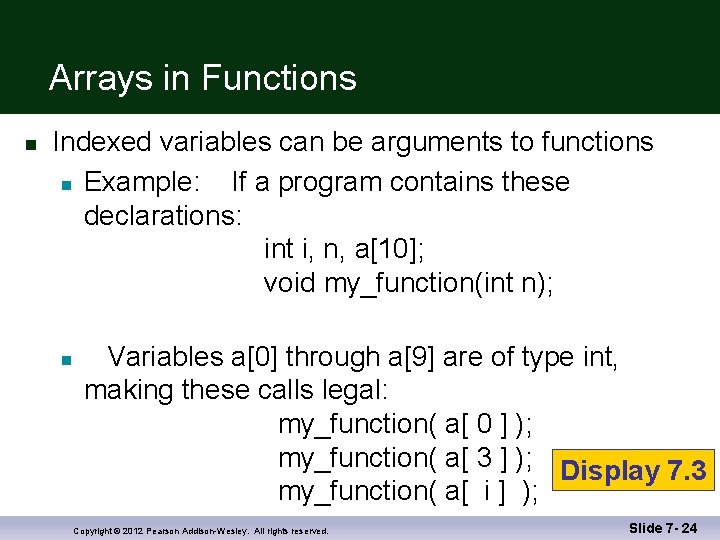 Arrays in Functions

Indexed variables can be arguments to functions

Example: If a program contains these declarations:
int i, n, a[10];
void my_function(int n);

Variables a[0] through a[9] are of type int, making these calls legal:
my_function( a[ 0 ] );
my_function( a[ 3 ] );
my_function( a[ i ] );

Display 7.3

Copyright © 2012 Pearson Addison-Wesley. All rights reserved.

Slide 7- 24